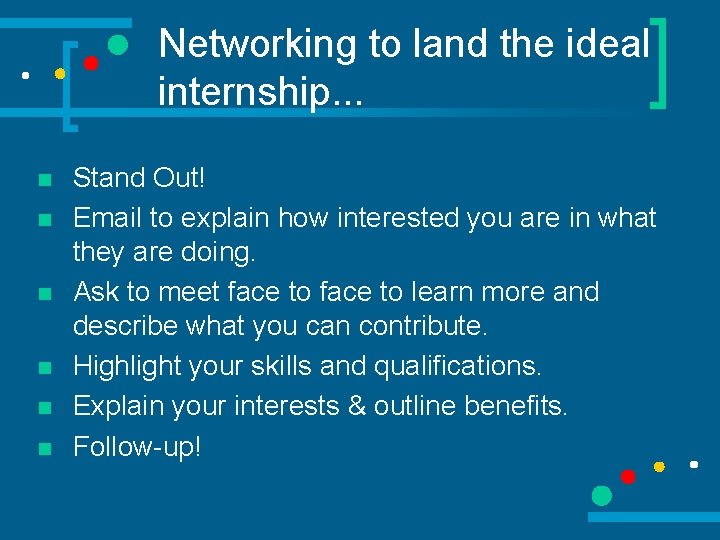 Networking to land the ideal internship...

- Stand Out!
- Email to explain how interested you are in what they are doing.
- Ask to meet face to face to learn more and describe what you can contribute.
- Highlight your skills and qualifications.
- Explain your interests & outline benefits.
- Follow-up!